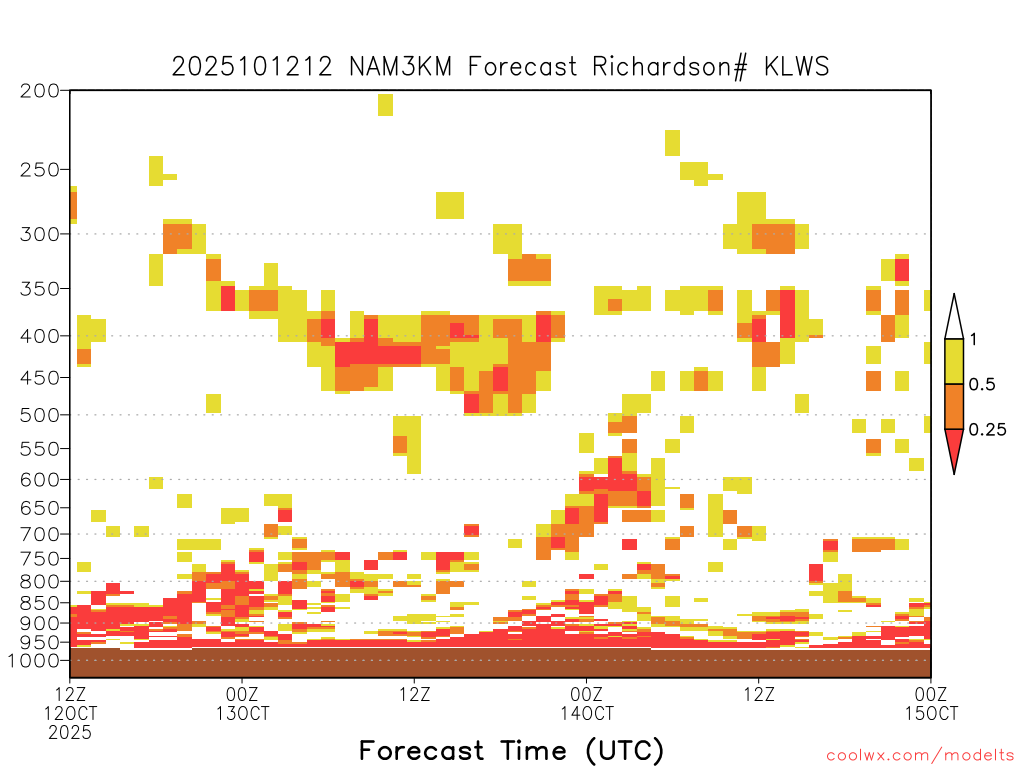 2025101212 NAM3KM Forecast Richardson# KLWS

200
250
300
350
400
450
500
550
600
650
700
750
800
850
900
950
1000

1
0.5
0.25

12Z 12OCT 2025
00Z 13OCT
12Z
00Z 14OCT
12Z
00Z 15OCT

Forecast Time (UTC)

coolwx.com/modelts